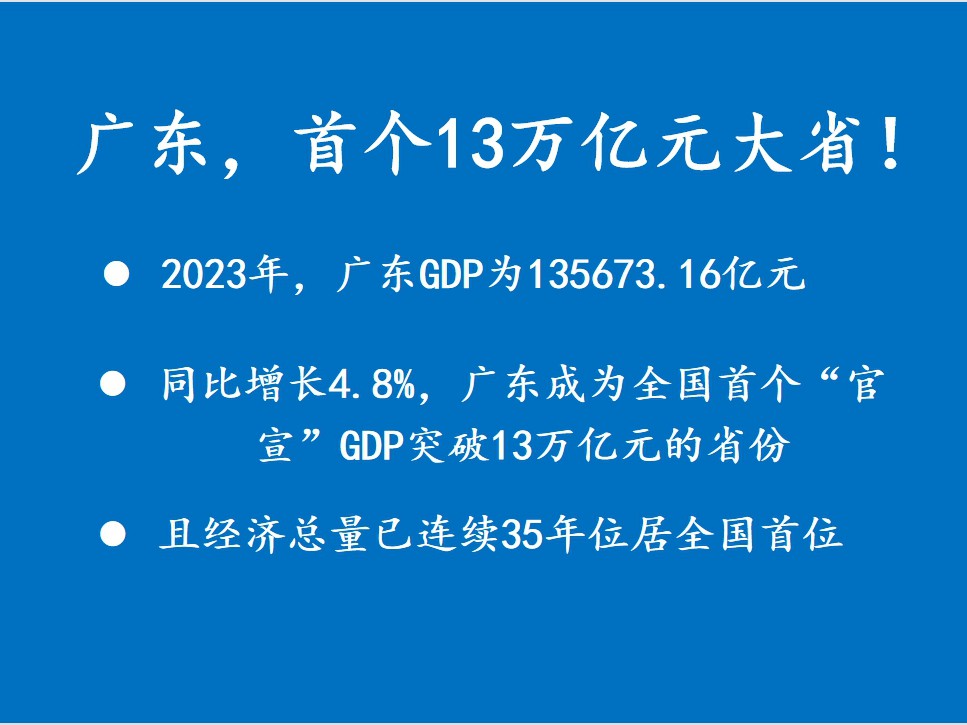 广东，首个13万亿元大省！

● 2023年，广东GDP为135673.16亿元

● 同比增长4.8%，广东成为全国首个“官宣”GDP突破13万亿元的省份

● 且经济总量已连续35年位居全国首位